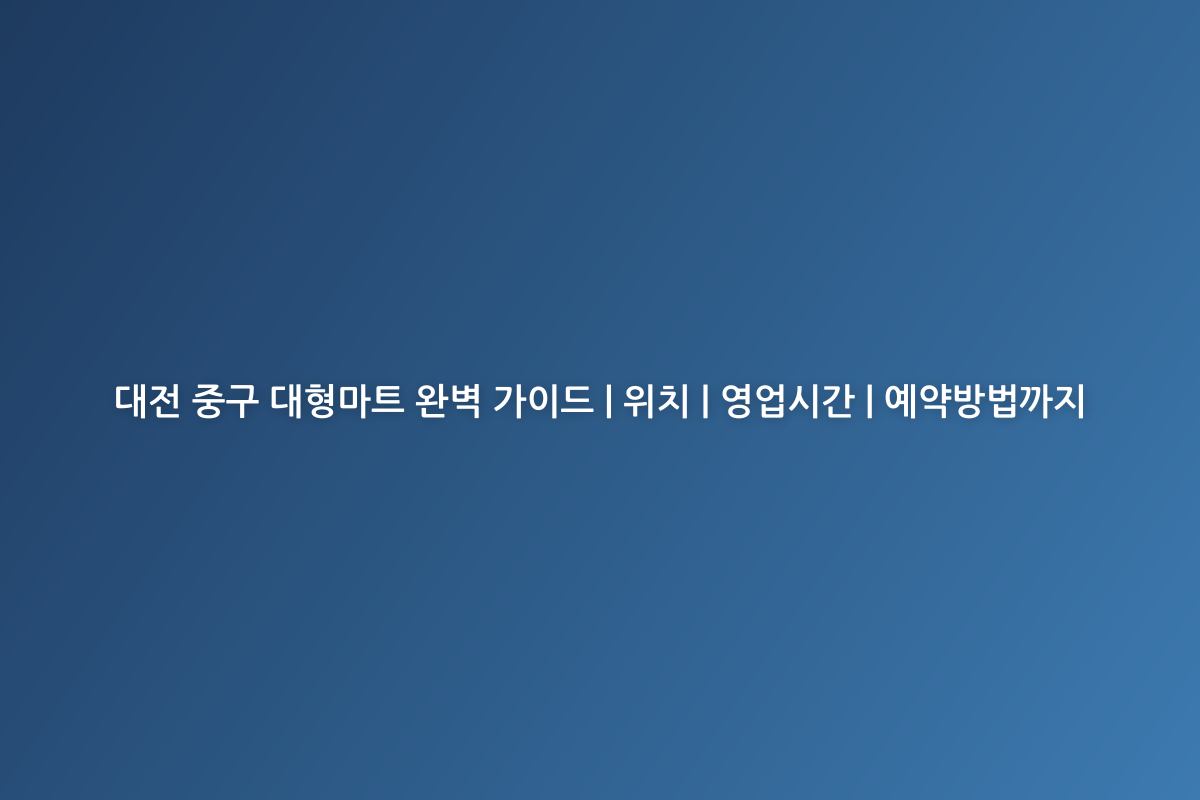 대전 중구 대형마트 완벽 가이드 | 위치 | 영업시간 | 예약방법까지